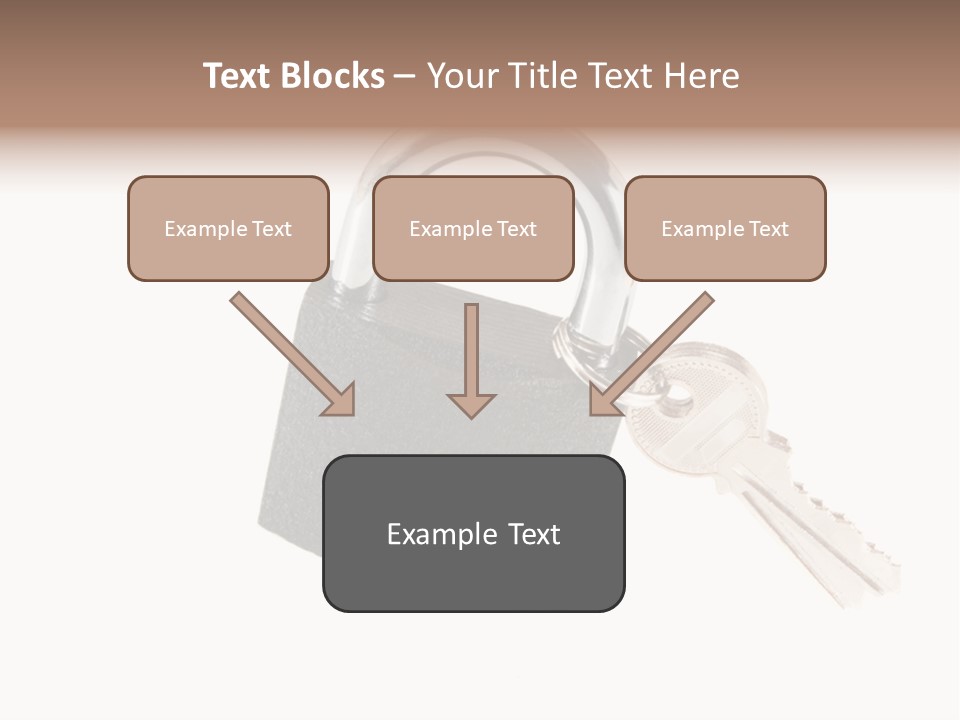 Text Blocks – Your Title Text Here

Example Text

Example Text

Example Text

Example Text